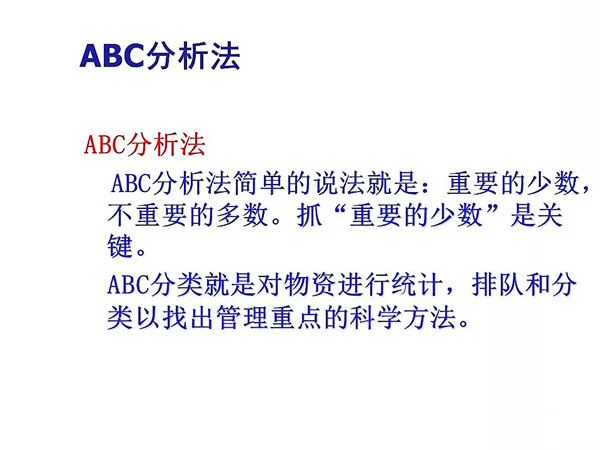 ABC分析法

ABC分析法

ABC分析法简单的说法就是：重要的少数，不重要的多数。抓“重要的少数”是关键。

ABC分类就是对物资进行统计，排队和分类以找出管理重点的科学方法。